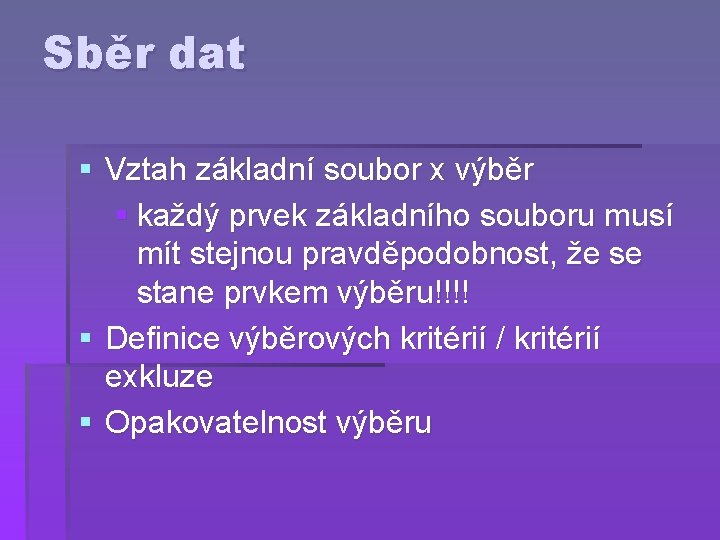 Sběr dat

▪ Vztah základní soubor x výběr
  ▪ každý prvek základního souboru musí mít stejnou pravděpodobnost, že se stane prvkem výběru!!!!
▪ Definice výběrových kritérií / kritérií exkluze
▪ Opakovatelnost výběru